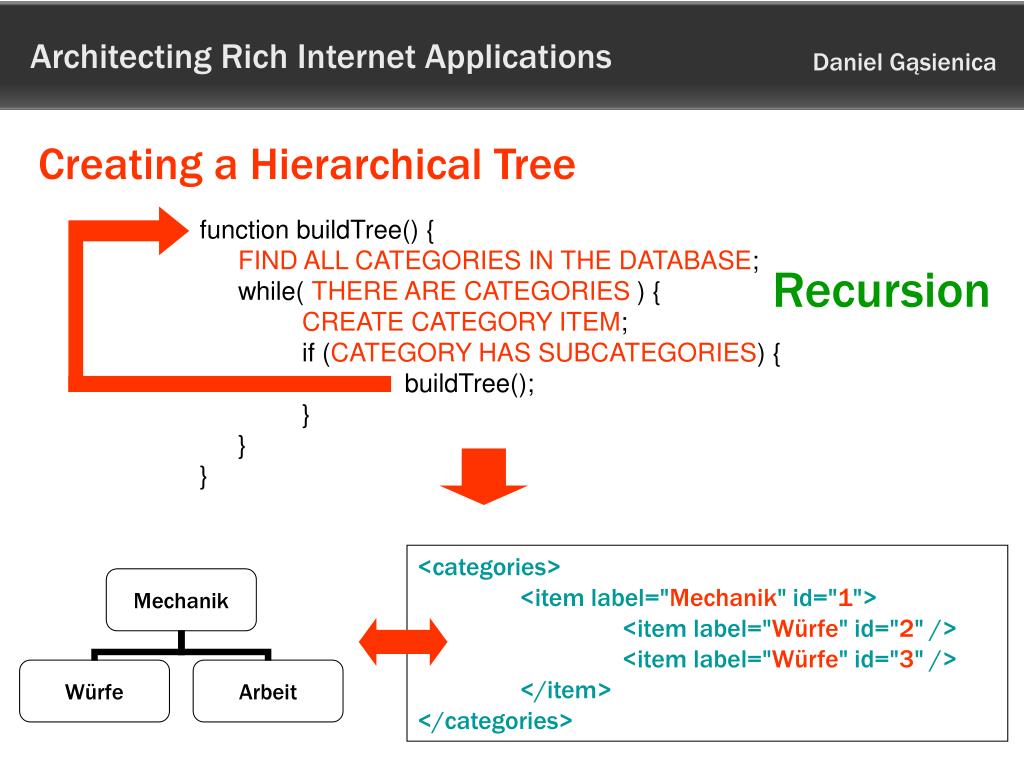 Architecting Rich Internet Applications

Daniel Gąsienica

Creating a Hierarchical Tree

function buildTree() {
FIND ALL CATEGORIES IN THE DATABASE;
while( THERE ARE CATEGORIES ) {
CREATE CATEGORY ITEM;
if (CATEGORY HAS SUBCATEGORIES) {
buildTree();
}
}
}

Recursion

Mechanik

Würfe

Arbeit

<categories>
<item label="Mechanik" id="1">
<item label="Würfe" id="2" />
<item label="Würfe" id="3" />
</item>
</categories>